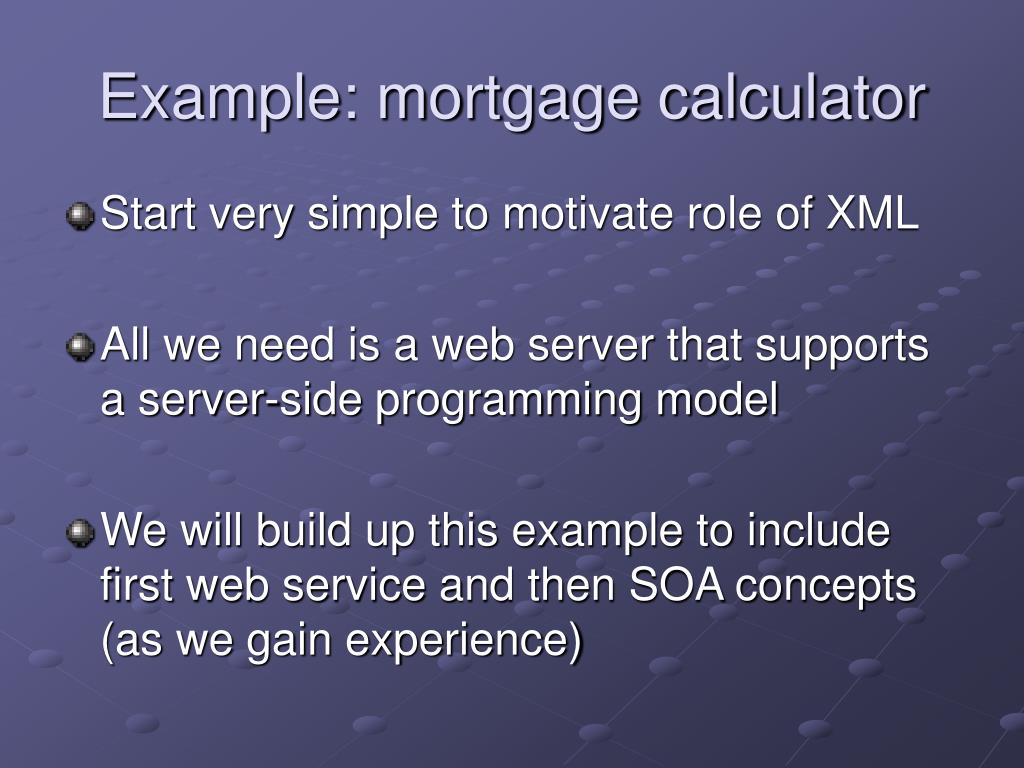 Example: mortgage calculator

Start very simple to motivate role of XML

All we need is a web server that supports a server-side programming model

We will build up this example to include first web service and then SOA concepts (as we gain experience)